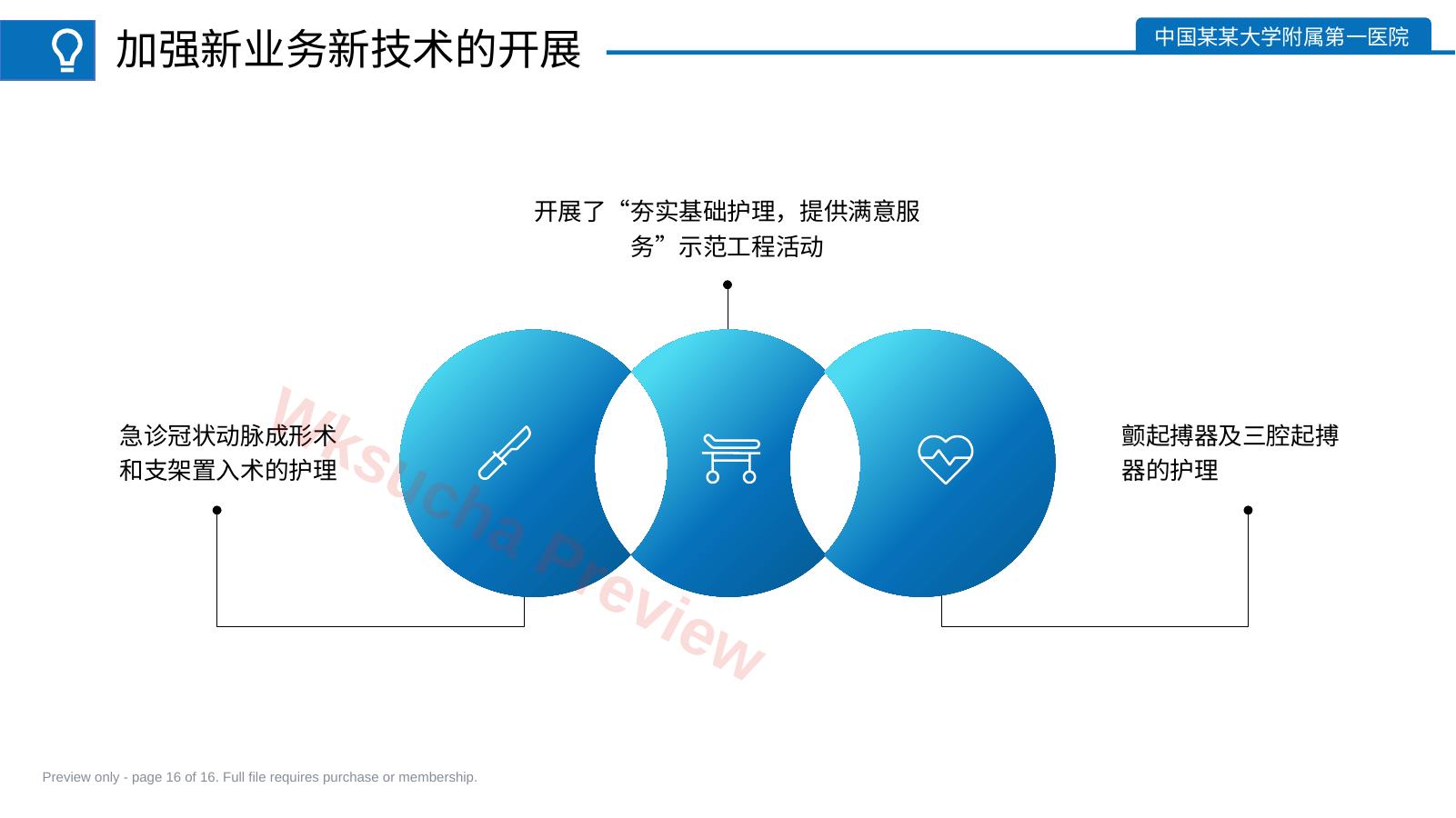 加强新业务新技术的开展

中国某某大学附属第一医院

开展了“夯实基础护理，提供满意服务”示范工程活动

急诊冠状动脉成形术和支架置入术的护理

颤起搏器及三腔起搏器的护理

Wksucha Preview

Preview only - page 16 of 16. Full file requires purchase or membership.